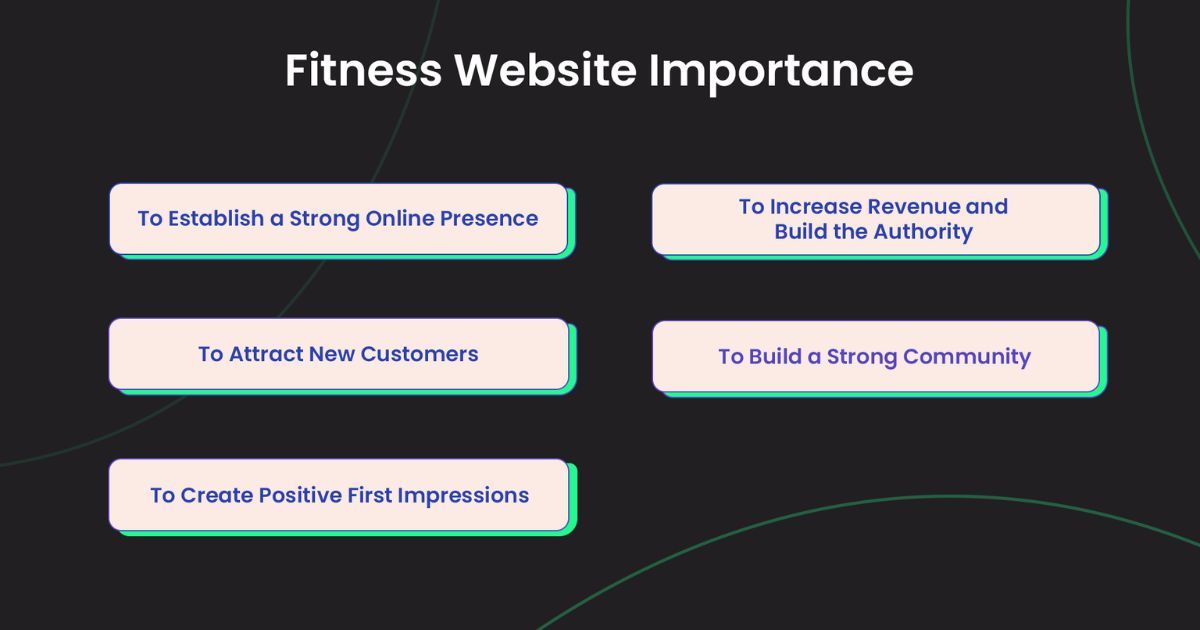 Fitness Website Importance

To Establish a Strong Online Presence

To Attract New Customers

To Create Positive First Impressions

To Increase Revenue and Build the Authority

To Build a Strong Community